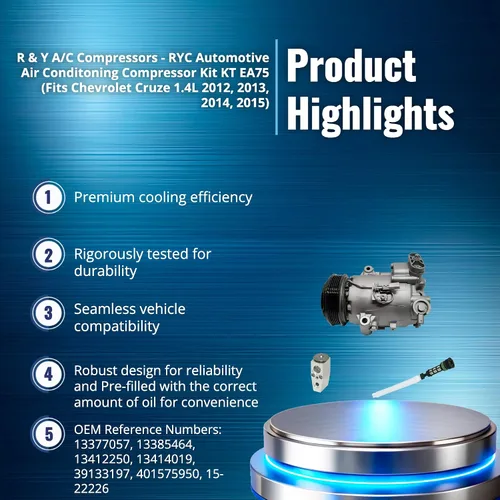 R & Y A/C Compressors - RYC Automotive Air Conditoning Compressor Kit KT EA75 (Fits Chevrolet Cruze 1.4L 2012, 2013, 2014, 2015)

Product Highlights

1 Premium cooling efficiency

2 Rigorously tested for durability

3 Seamless vehicle compatibility

4 Robust design for reliability and Pre-filled with the correct amount of oil for convenience

5 OEM Reference Numbers: 13377057, 13385464, 13412250, 13414019, 39133197, 401575950, 15-22226